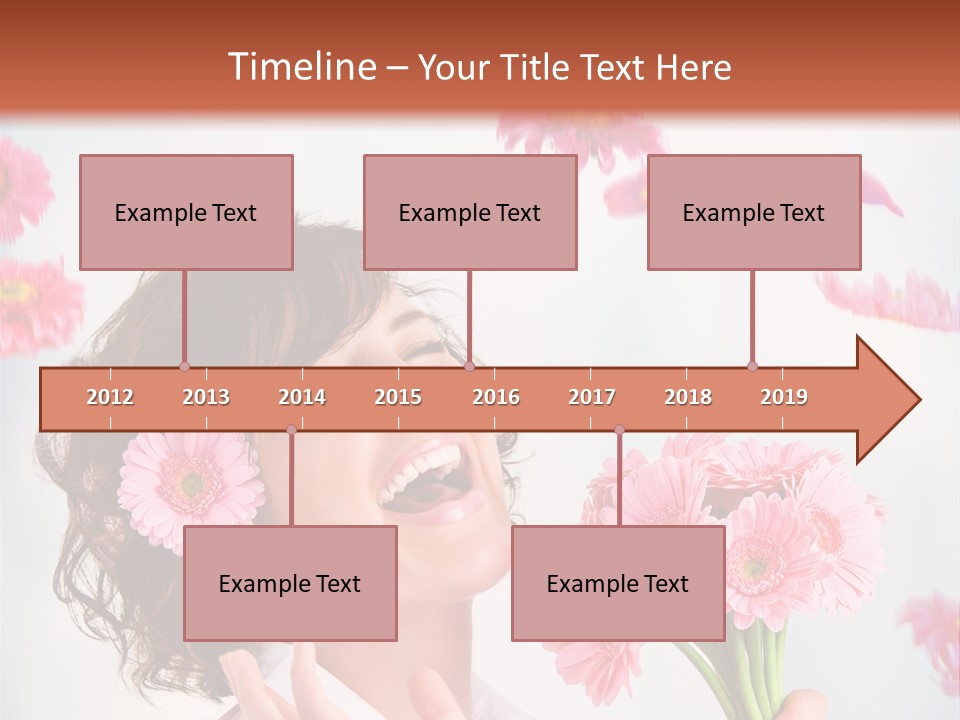 Timeline – Your Title Text Here

Example Text

Example Text

Example Text

2012 2013 2014 2015 2016 2017 2018 2019

Example Text

Example Text